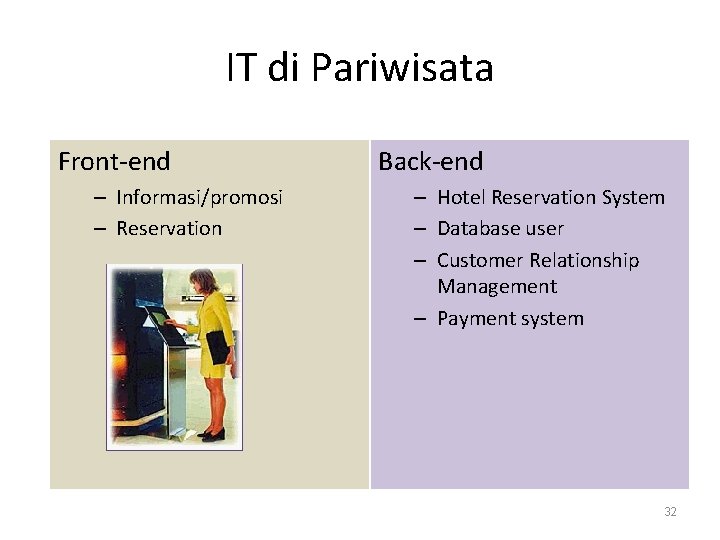 IT di Pariwisata

Front-end
– Informasi/promosi
– Reservation

Back-end
– Hotel Reservation System
– Database user
– Customer Relationship Management
– Payment system

32